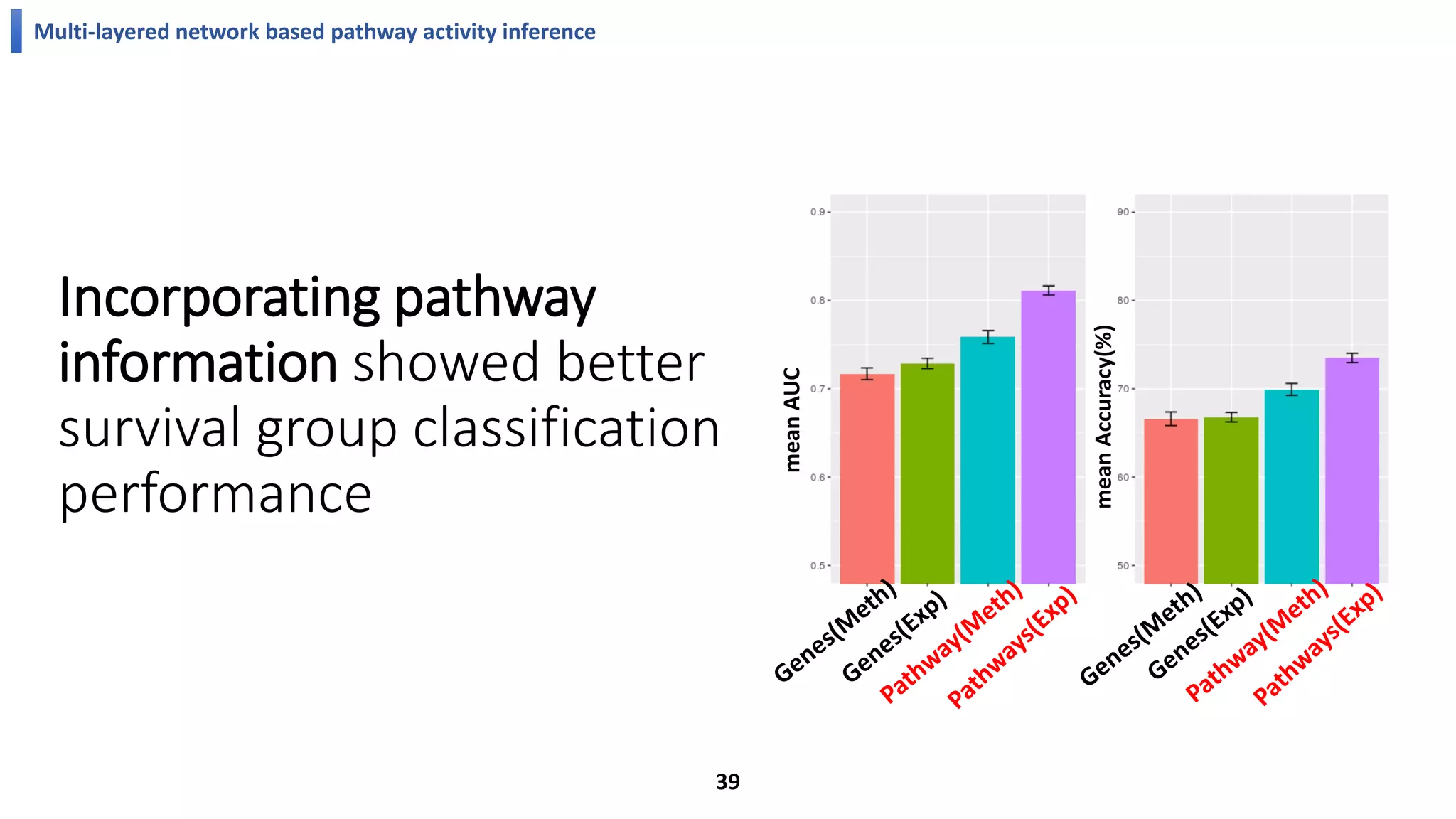 Multi-layered network based pathway activity inference

Incorporating pathway information showed better survival group classification performance

mean AUC
0.9
0.8
0.7
0.6
0.5
Genes(Meth)
Genes(Exp)
Pathway(Meth)
Pathways(Exp)

mean Accuracy(%)
90
80
70
60
50
Genes(Meth)
Genes(Exp)
Pathway(Meth)
Pathways(Exp)

39